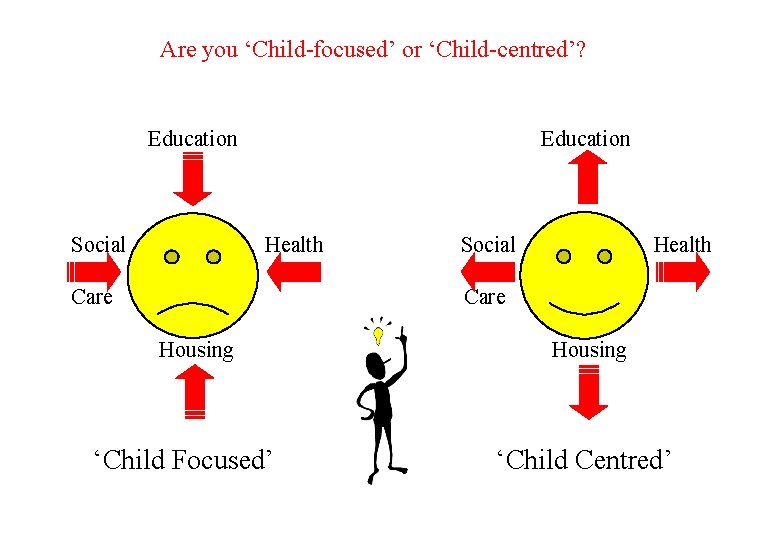 Are you ‘Child-focused’ or ‘Child-centred’?

Education

Social Care

Health

Housing

‘Child Focused’

Education

Social Care

Health

Housing

‘Child Centred’